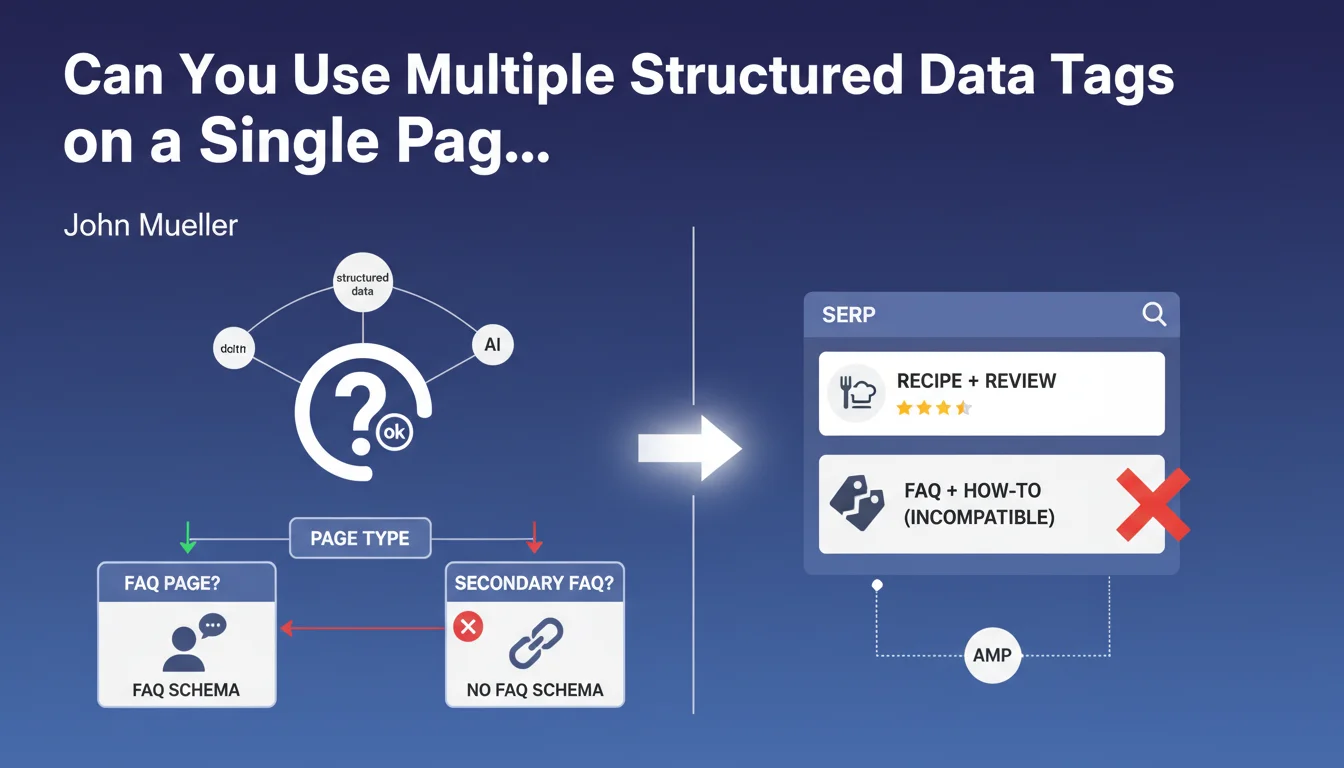 Can You Use Multiple Structured Data Tags on a Single Pag...

John Mueller

structured data

doltn

AI

ok

PAGE TYPE

FAQ PAGE?

FAQ SCHEMA

SECONDARY FAQ?

NO FAQ SCHEMA

SERP

RECIPE + REVIEW

FAQ + HOW-TO (INCOMPATIBLE)

AMP